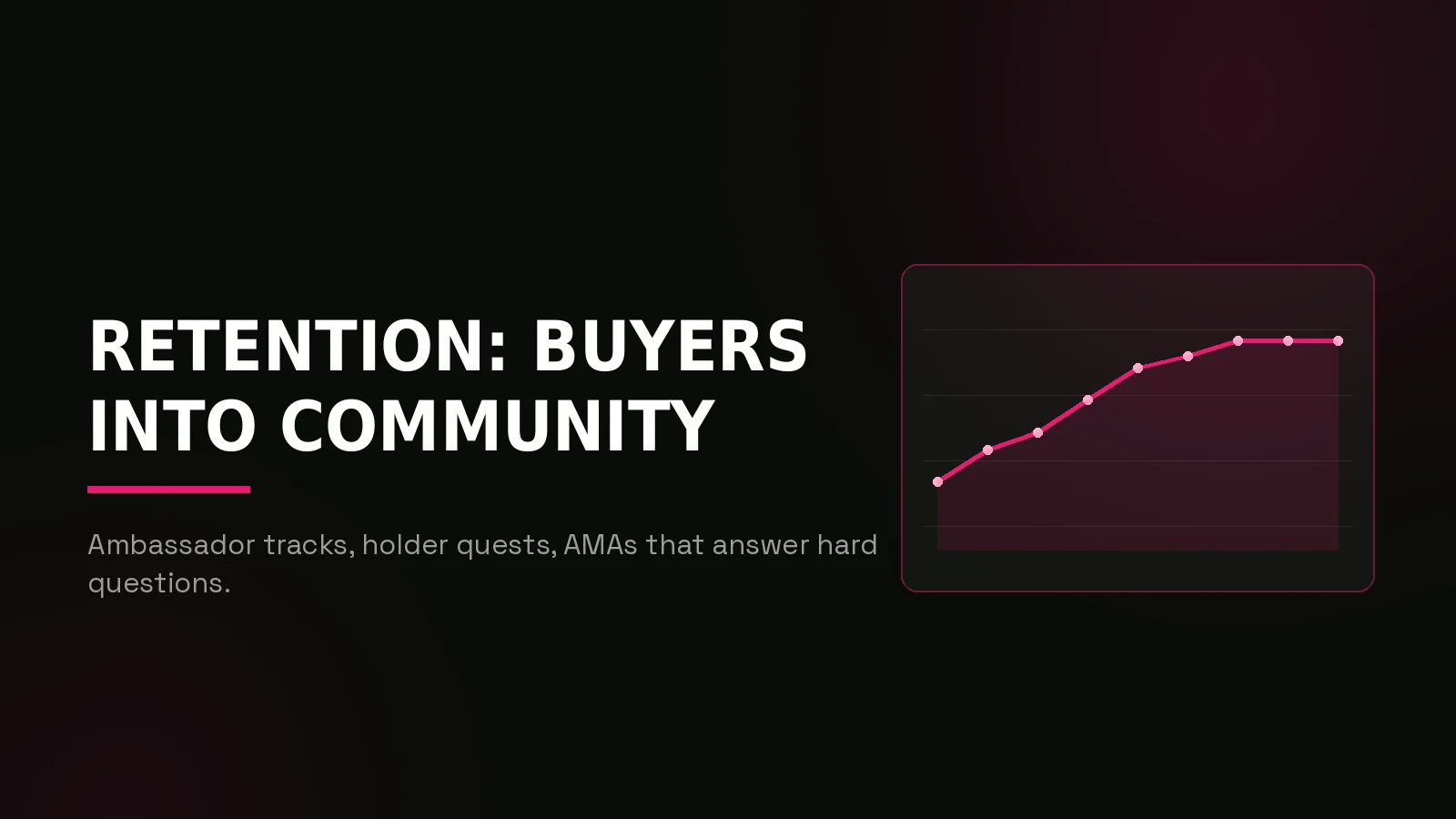 RETENTION: BUYERS INTO COMMUNITY

Ambassador tracks, holder quests, AMAs that answer hard questions.